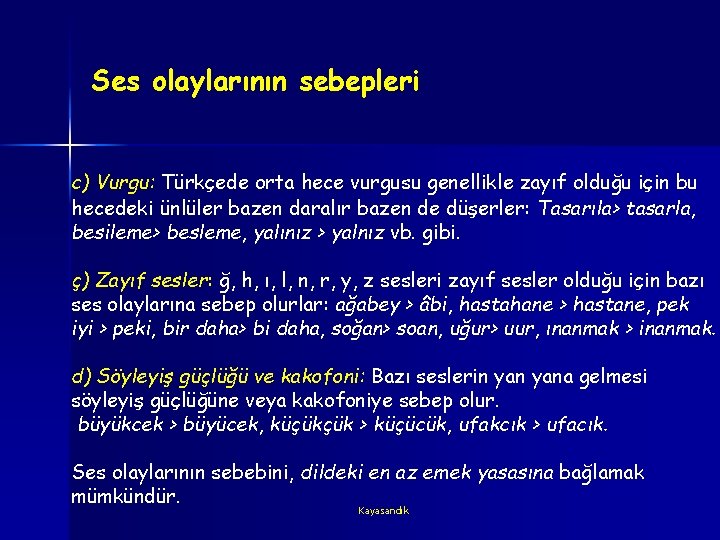 Ses olaylarının sebepleri

c) Vurgu: Türkçede orta hece vurgusu genellikle zayıf olduğu için bu hecedeki ünlüler bazen daralır bazen de düşerler: Tasarıla> tasarla, besileme> besleme, yalınız > yalnız vb. gibi.

ç) Zayıf sesler: ğ, h, ı, l, n, r, y, z sesleri zayıf sesler olduğu için bazı ses olaylarına sebep olurlar: ağabey > âbi, hastahane > hastane, pek iyi > peki, bir daha> bi daha, soğan> soan, uğur> uur, ınanmak > inanmak.

d) Söyleyiş güçlüğü ve kakofoni: Bazı seslerin yan yana gelmesi söyleyiş güçlüğüne veya kakofoniye sebep olur.
büyükcek > büyücek, küçükçük > küçücük, ufakcık > ufacık.

Ses olaylarının sebebini, dildeki en az emek yasasına bağlamak mümkündür.

Kayasandık